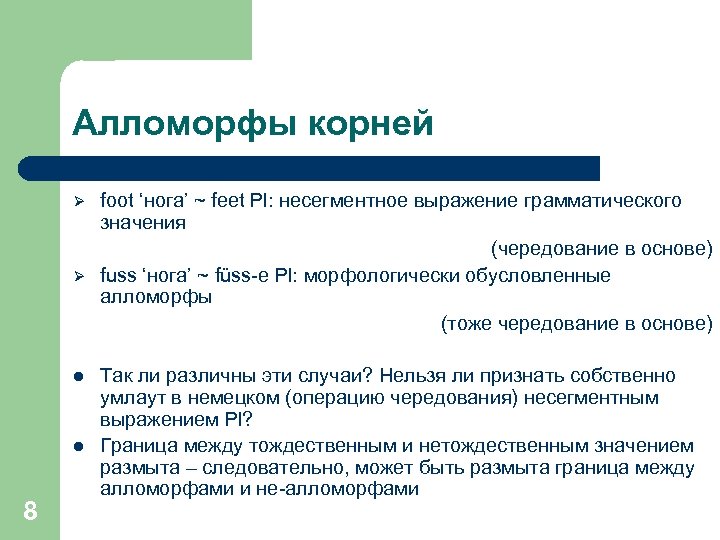 Алломорфы корней

➢ foot ‘нога’ ~ feet Pl: несегментное выражение грамматического значения

(чередование в основе)

➢ fuss ‘нога’ ~ füss-e Pl: морфологически обусловленные алломорфы

(тоже чередование в основе)

● Так ли различны эти случаи? Нельзя ли признать собственно умлаут в немецком (операцию чередования) несегментным выражением Pl?

● Граница между тождественным и нетождественным значением размыта – следовательно, может быть размыта граница между алломорфами и не-алломорфами

8